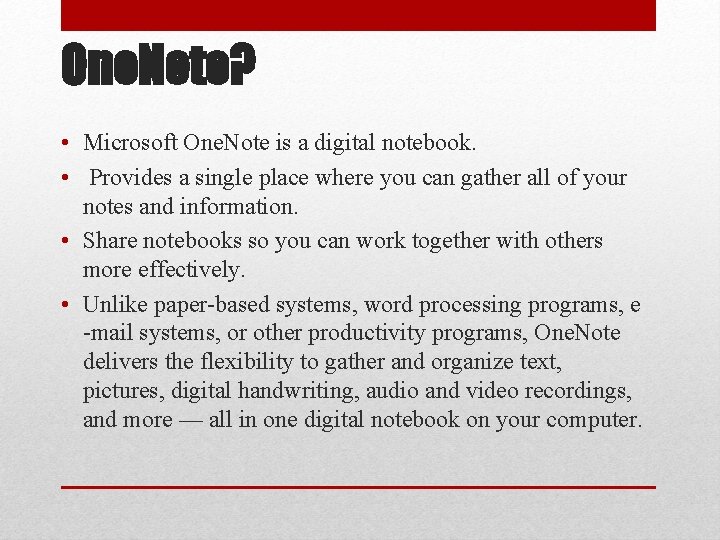 OneNote?

• Microsoft OneNote is a digital notebook.
• Provides a single place where you can gather all of your notes and information.
• Share notebooks so you can work together with others more effectively.
• Unlike paper-based systems, word processing programs, e -mail systems, or other productivity programs, OneNote delivers the flexibility to gather and organize text, pictures, digital handwriting, audio and video recordings, and more — all in one digital notebook on your computer.